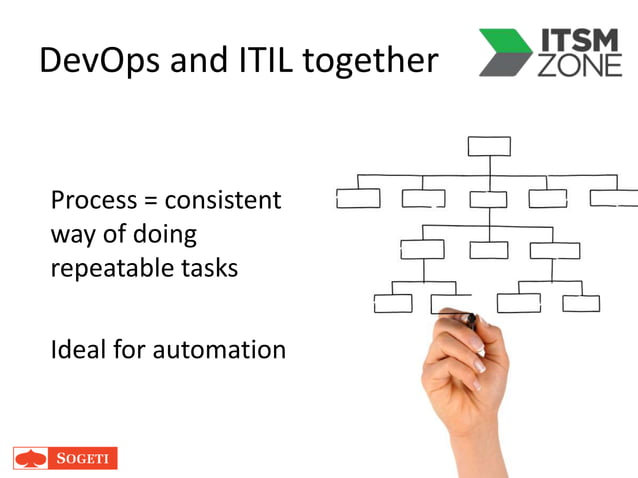 DevOps and ITIL together

ITSM ZONE

Process = consistent way of doing repeatable tasks

Ideal for automation

SOGETI